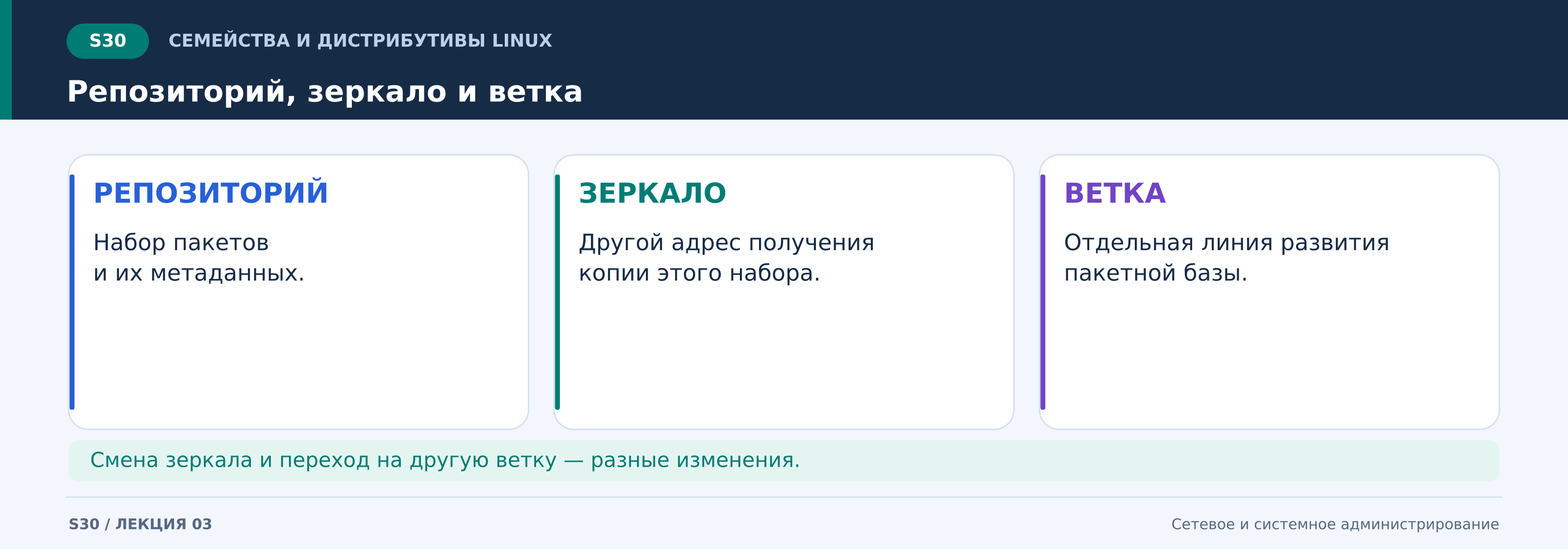 S30 СЕМЕЙСТВА И ДИСТРИБУТИВЫ LINUX

Репозиторий, зеркало и ветка

РЕПОЗИТОРИЙ

Набор пакетов и их метаданных.

ЗЕРКАЛО

Другой адрес получения копии этого набора.

ВЕТКА

Отдельная линия развития пакетной базы.

Смена зеркала и переход на другую ветку — разные изменения.

S30 / ЛЕКЦИЯ 03

Сетевое и системное администрирование